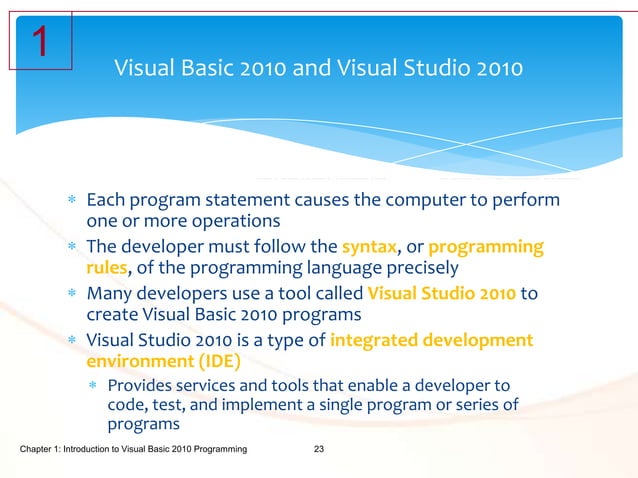 1

Visual Basic 2010 and Visual Studio 2010

* Each program statement causes the computer to perform one or more operations
* The developer must follow the syntax, or programming rules, of the programming language precisely
* Many developers use a tool called Visual Studio 2010 to create Visual Basic 2010 programs
* Visual Studio 2010 is a type of integrated development environment (IDE)
  * Provides services and tools that enable a developer to code, test, and implement a single program or series of programs

Chapter 1: Introduction to Visual Basic 2010 Programming 23